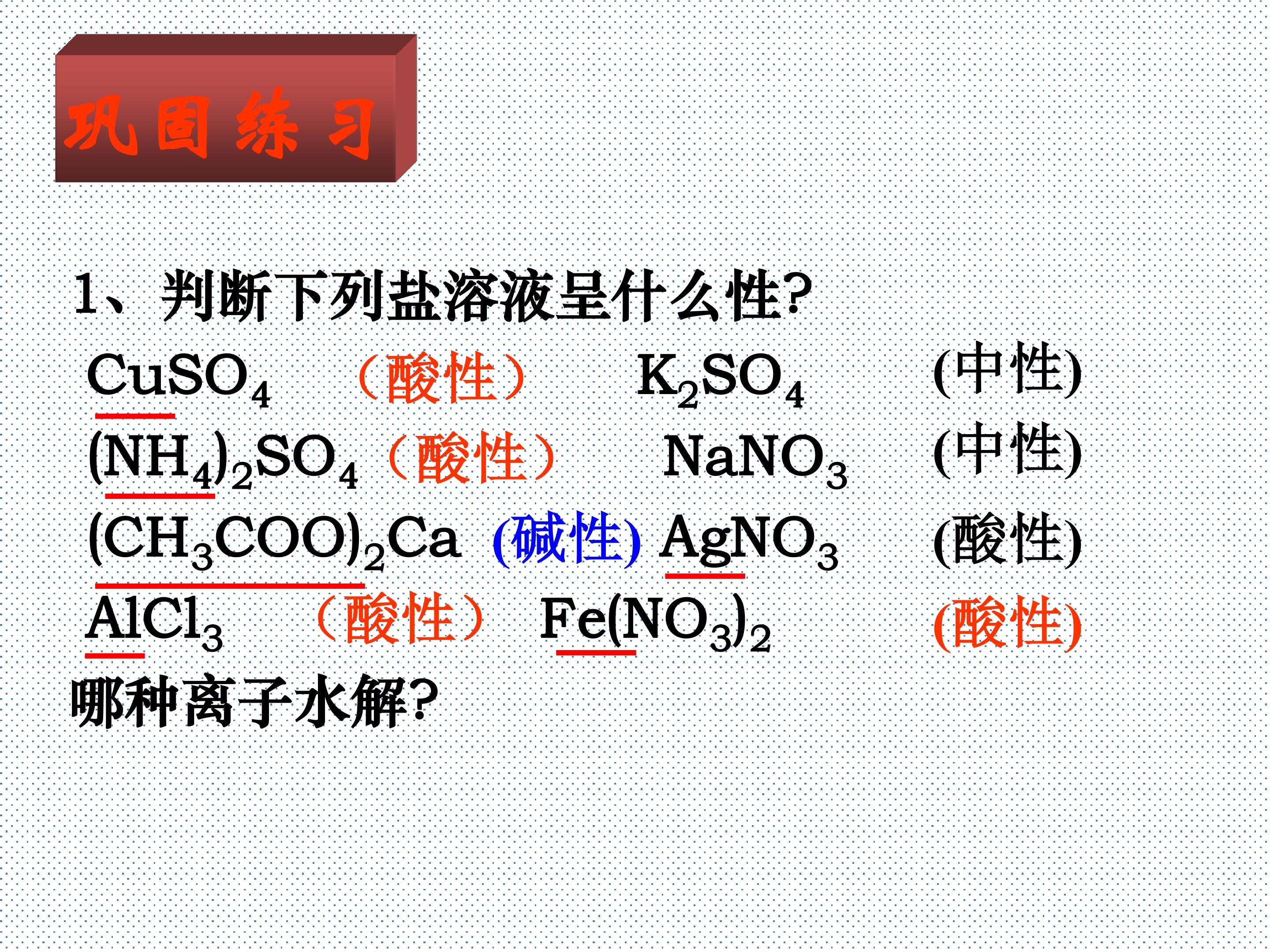 巩固练习

1、判断下列盐溶液呈什么性?

$CuSO_4$ （酸性） $K_2SO_4$ (中性)

$(NH_4)_2SO_4$ （酸性） $NaNO_3$ (中性)

$(CH_3COO)_2Ca$ (碱性) $AgNO_3$ (酸性)

$AlCl_3$ （酸性） $Fe(NO_3)_2$ (酸性)

哪种离子水解?